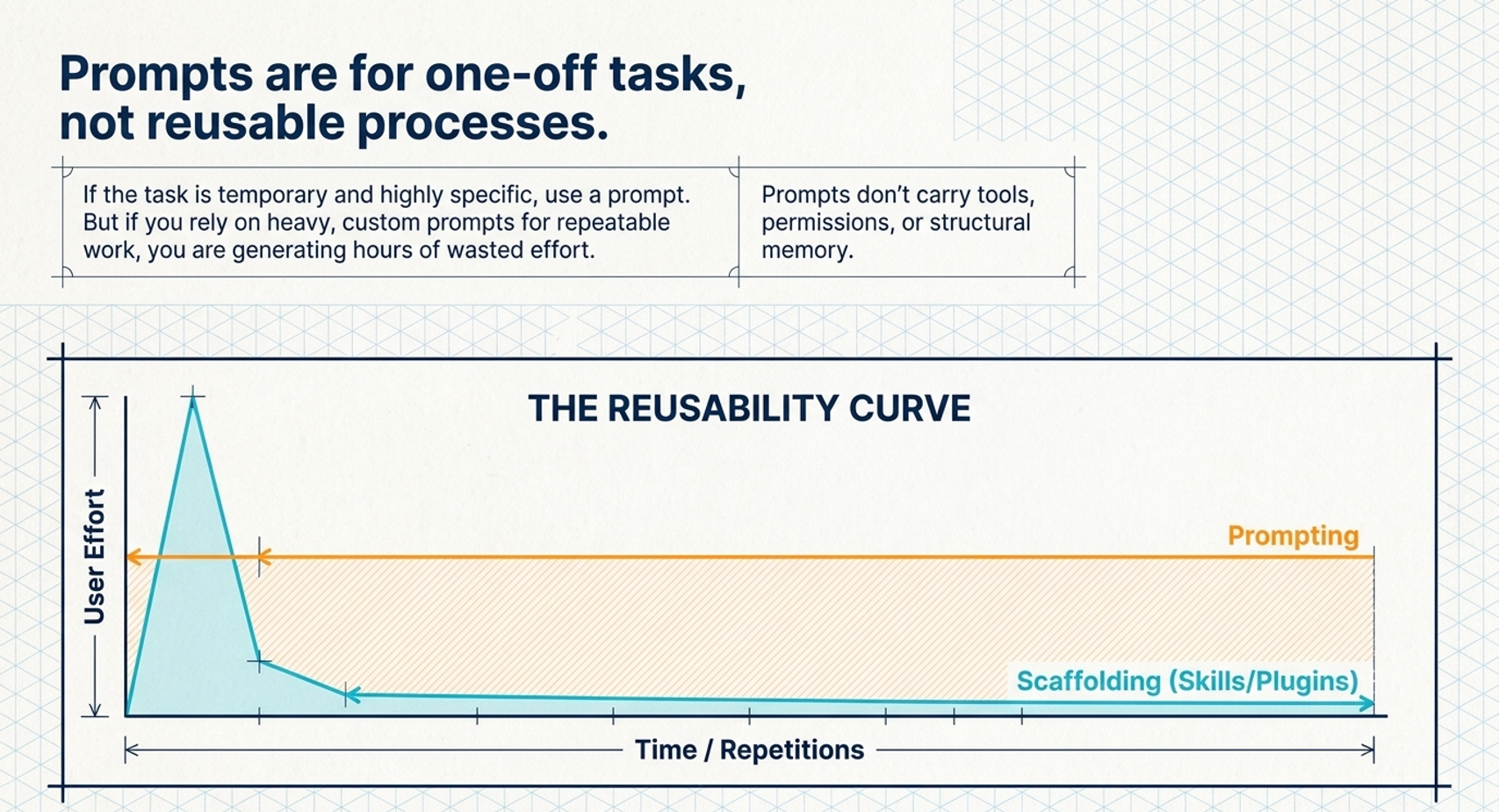 Prompts are for one-off tasks, not reusable processes.

If the task is temporary and highly specific, use a prompt. But if you rely on heavy, custom prompts for repeatable work, you are generating hours of wasted effort.

Prompts don't carry tools, permissions, or structural memory.

THE REUSABILITY CURVE

User Effort

Prompting

Scaffolding (Skills/Plugins)

Time / Repetitions